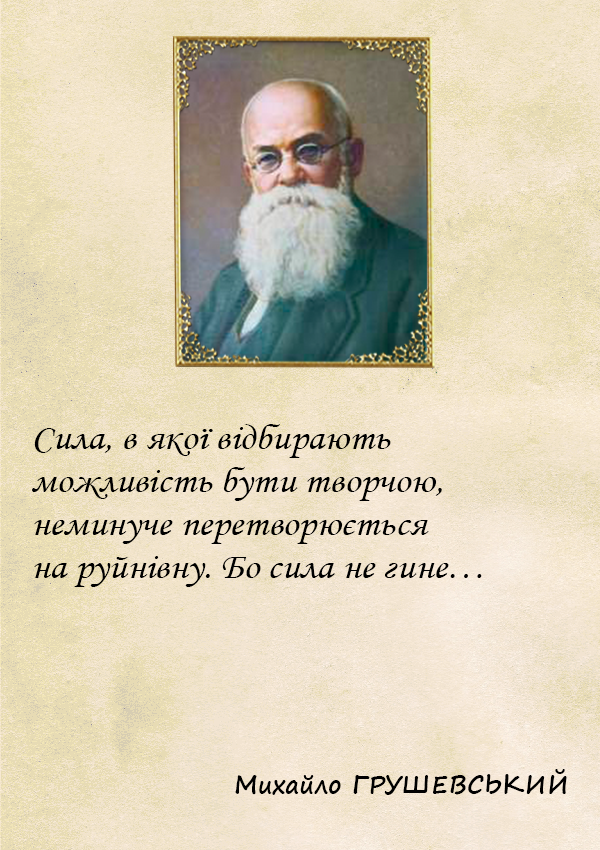 Сила, в якої відбирають можливість бути творчою, неминуче перетворюється на руйнівну. Бо сила не гине…

Михайло ГРУШЕВСЬКИЙ